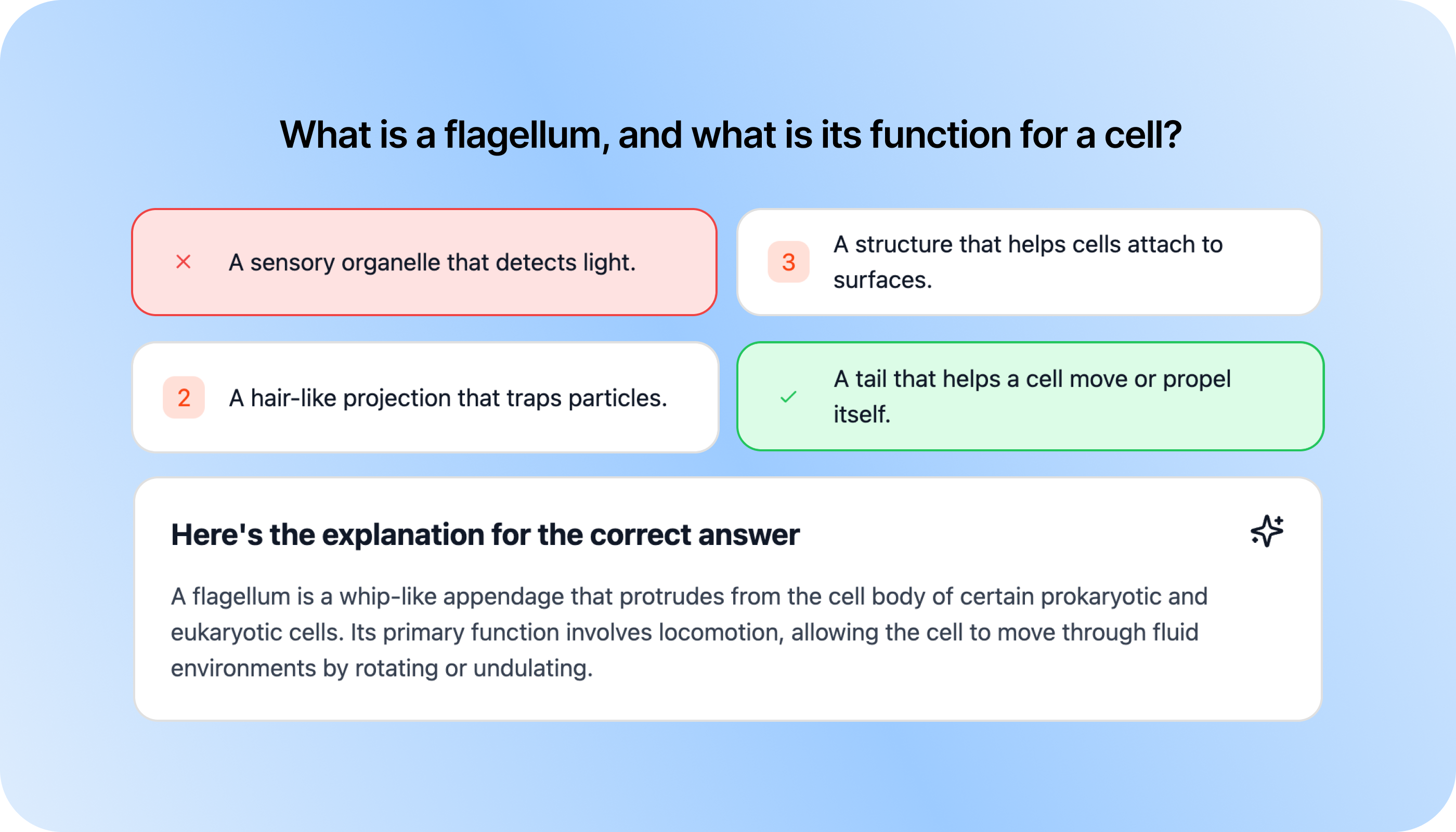 What is a flagellum, and what is its function for a cell?

A sensory organelle that detects light.

3 A structure that helps cells attach to surfaces.

2 A hair-like projection that traps particles.

A tail that helps a cell move or propel itself.

Here's the explanation for the correct answer

A flagellum is a whip-like appendage that protrudes from the cell body of certain prokaryotic and eukaryotic cells. Its primary function involves locomotion, allowing the cell to move through fluid environments by rotating or undulating.